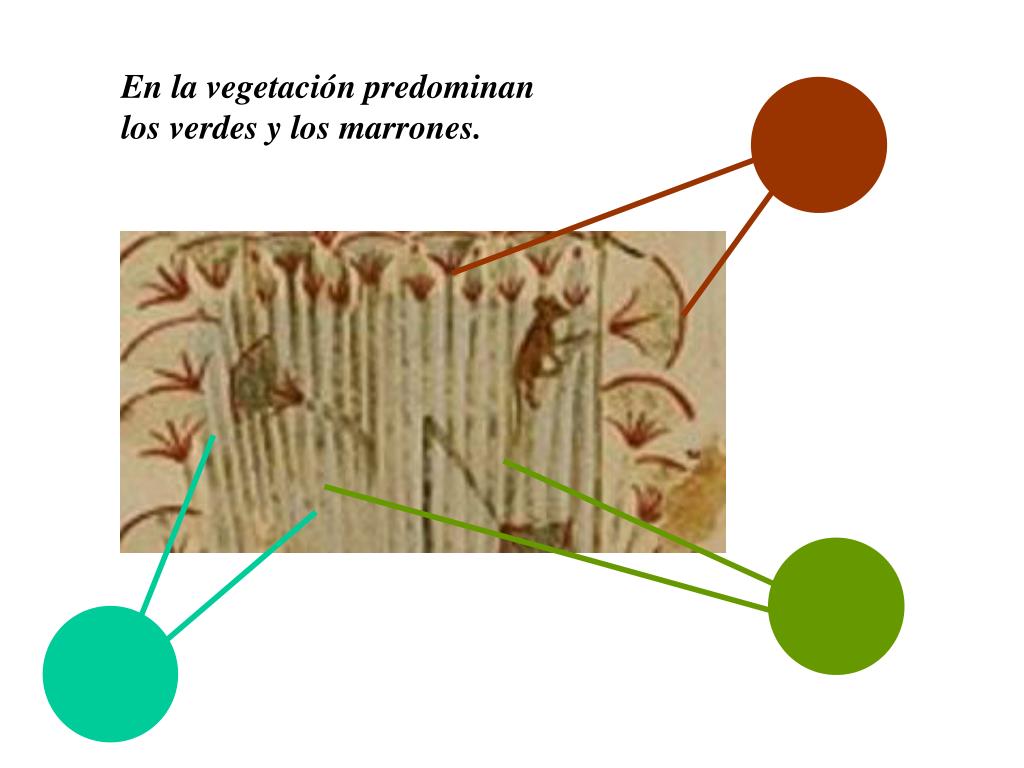 En la vegetación predominan los verdes y los marrones.